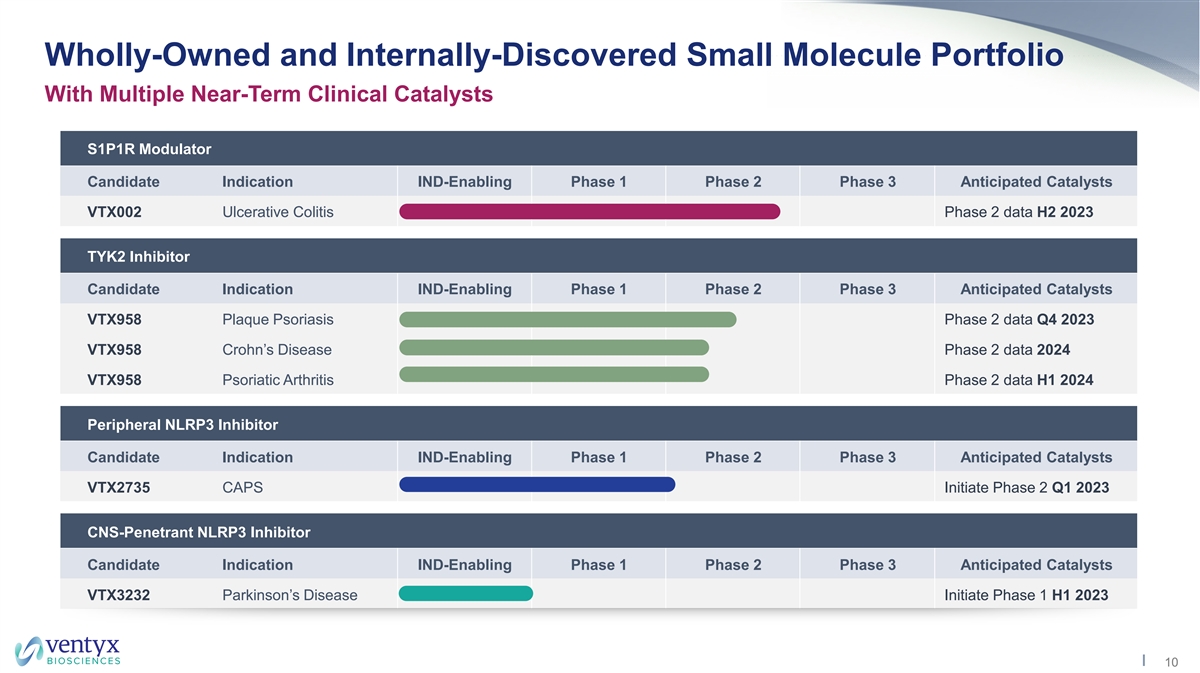 Wholly-Owned and Internally-Discovered Small Molecule Portfolio

With Multiple Near-Term Clinical Catalysts

S1P1R Modulator

| Candidate | Indication | IND-Enabling | Phase 1 | Phase 2 | Phase 3 | Anticipated Catalysts |
|---|---|---|---|---|---|---|
| VTX002 | Ulcerative Colitis | | | | | Phase 2 data H2 2023 |

TYK2 Inhibitor

| Candidate | Indication | IND-Enabling | Phase 1 | Phase 2 | Phase 3 | Anticipated Catalysts |
|---|---|---|---|---|---|---|
| VTX958 | Plaque Psoriasis | | | | | Phase 2 data Q4 2023 |
| VTX958 | Crohn's Disease | | | | | Phase 2 data 2024 |
| VTX958 | Psoriatic Arthritis | | | | | Phase 2 data H1 2024 |

Peripheral NLRP3 Inhibitor

| Candidate | Indication | IND-Enabling | Phase 1 | Phase 2 | Phase 3 | Anticipated Catalysts |
|---|---|---|---|---|---|---|
| VTX2735 | CAPS | | | | | Initiate Phase 2 Q1 2023 |

CNS-Penetrant NLRP3 Inhibitor

| Candidate | Indication | IND-Enabling | Phase 1 | Phase 2 | Phase 3 | Anticipated Catalysts |
|---|---|---|---|---|---|---|
| VTX3232 | Parkinson's Disease | | | | | Initiate Phase 1 H1 2023 |

ventyx BIOSCIENCES

10